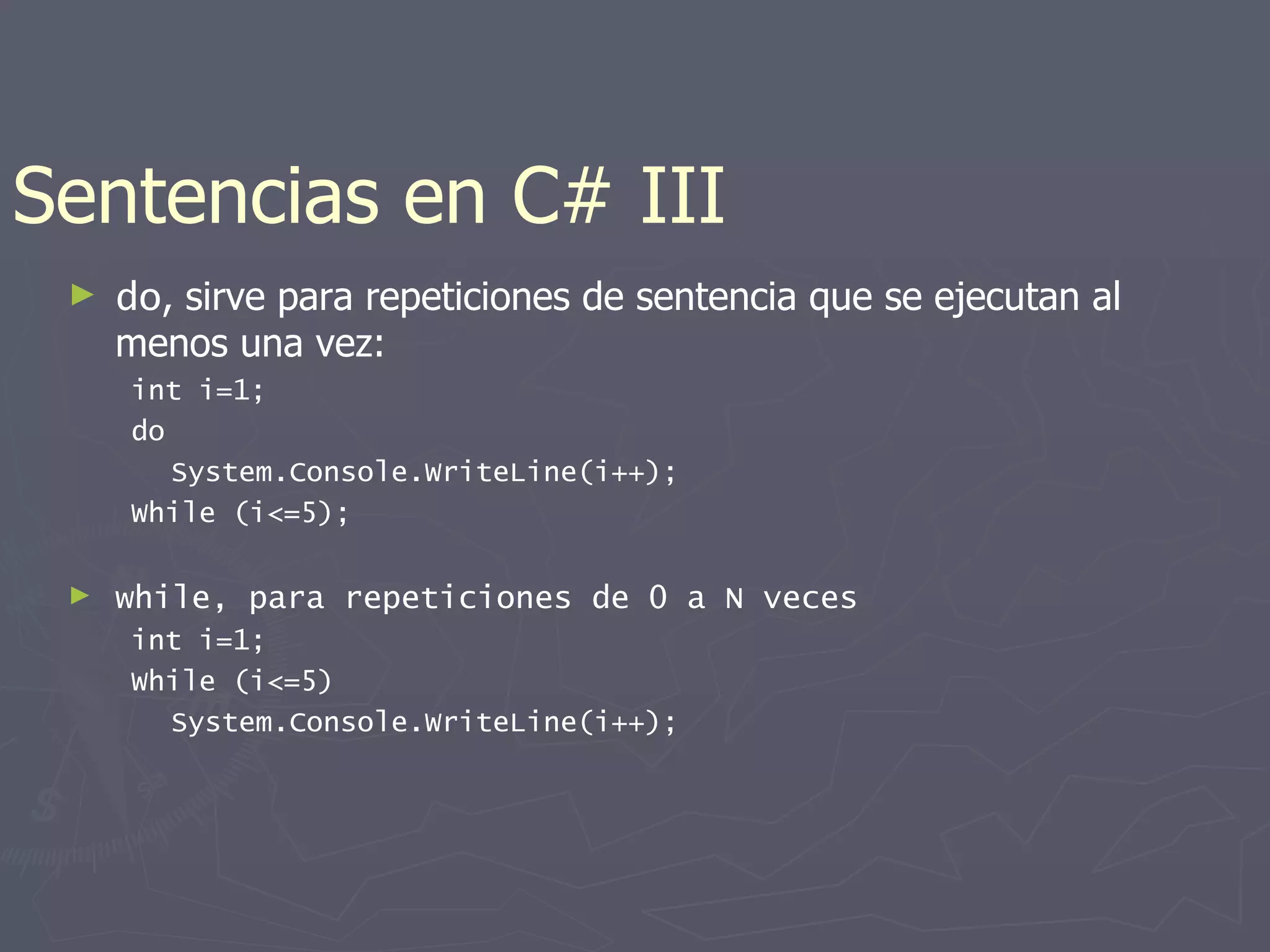 Sentencias en C# III

► do, sirve para repeticiones de sentencia que se ejecutan al menos una vez:

int i=1;
do
  System.Console.WriteLine(i++);
While (i<=5);

► while, para repeticiones de 0 a N veces

int i=1;
While (i<=5)
  System.Console.WriteLine(i++);